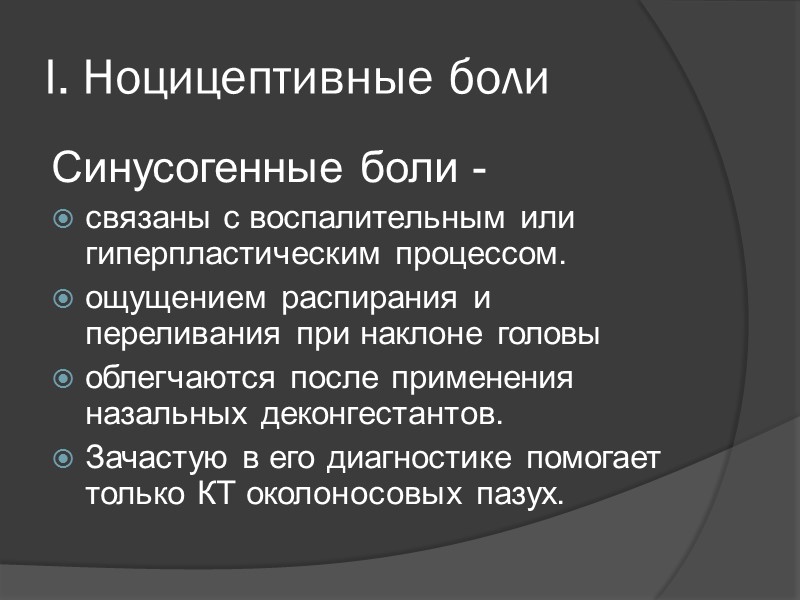 I. Ноцицептивные боли

Синусогенные боли -

связаны с воспалительным или гиперпластическим процессом.

ощущением распирания и переливания при наклоне головы

облегчаются после применения назальных деконгестантов.

Зачастую в его диагностике помогает только КТ околоносовых пазух.